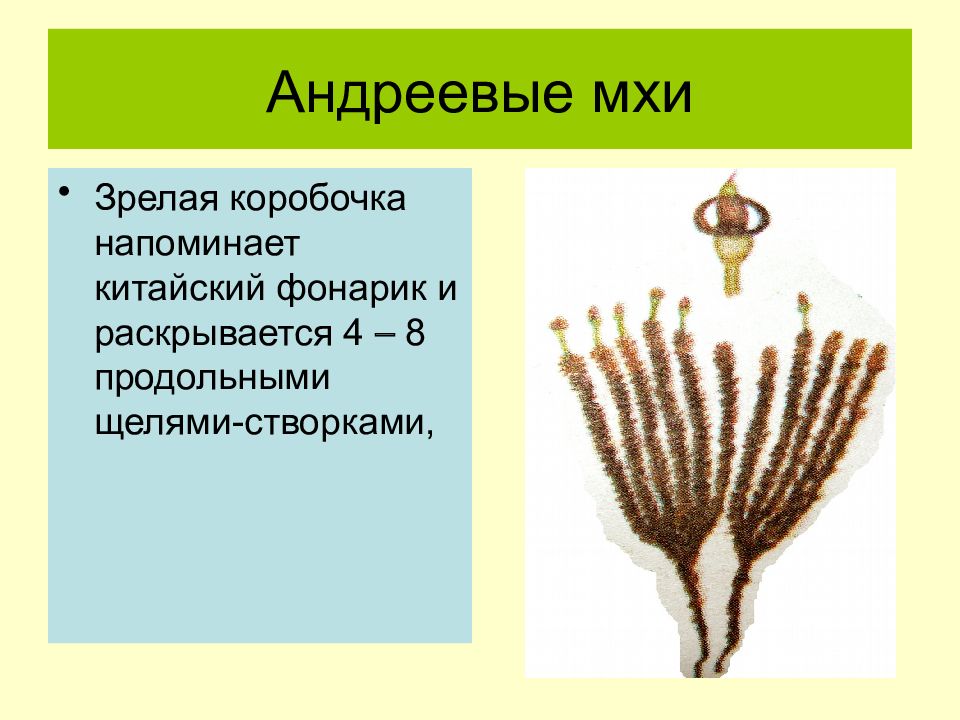 Андреевые мхи

• Зрелая коробочка напоминает китайский фонарик и раскрывается 4 – 8 продольными щелями-створками,